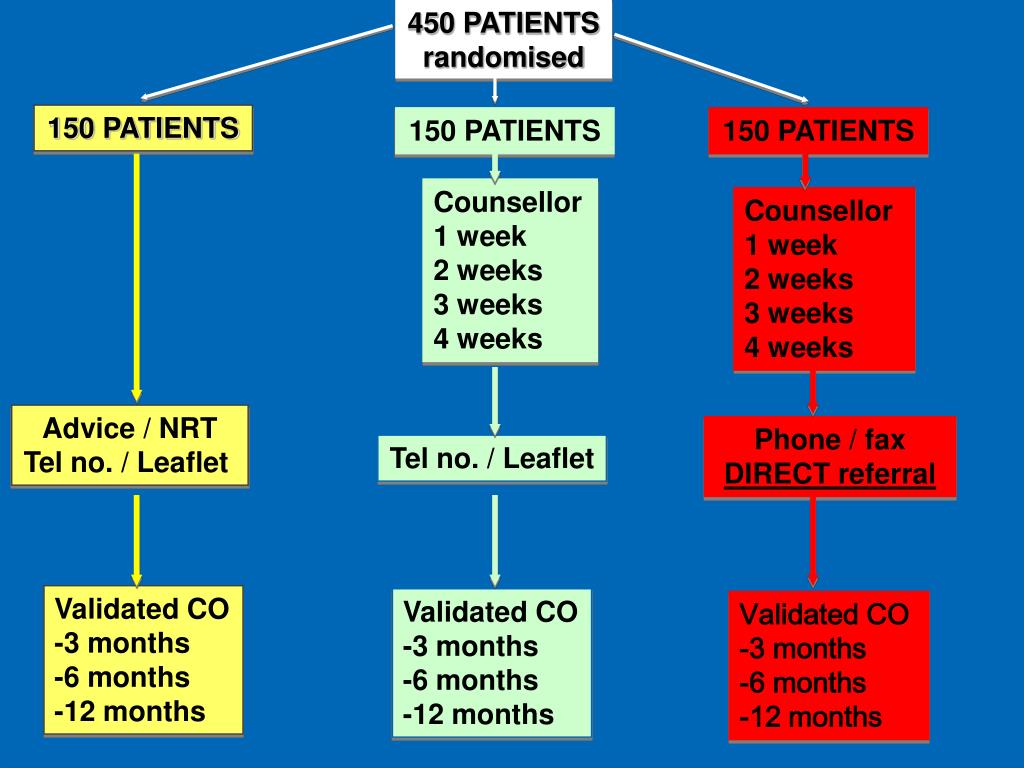 450 PATIENTS randomised

150 PATIENTS

Advice / NRT
Tel no. / Leaflet

Validated CO
-3 months
-6 months
-12 months

150 PATIENTS

Counsellor
1 week
2 weeks
3 weeks
4 weeks

Tel no. / Leaflet

Validated CO
-3 months
-6 months
-12 months

150 PATIENTS

Counsellor
1 week
2 weeks
3 weeks
4 weeks

Phone / fax
DIRECT referral

Validated CO
-3 months
-6 months
-12 months